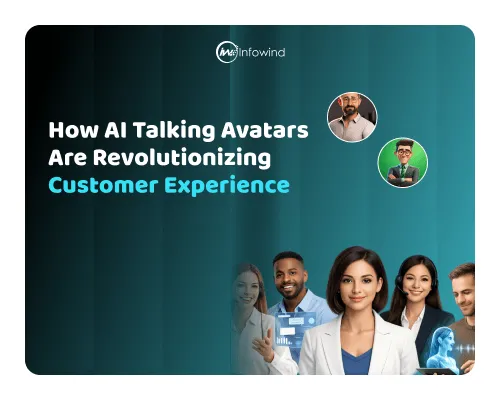 Infowind

How AI Talking Avatars Are Revolutionizing Customer Experience